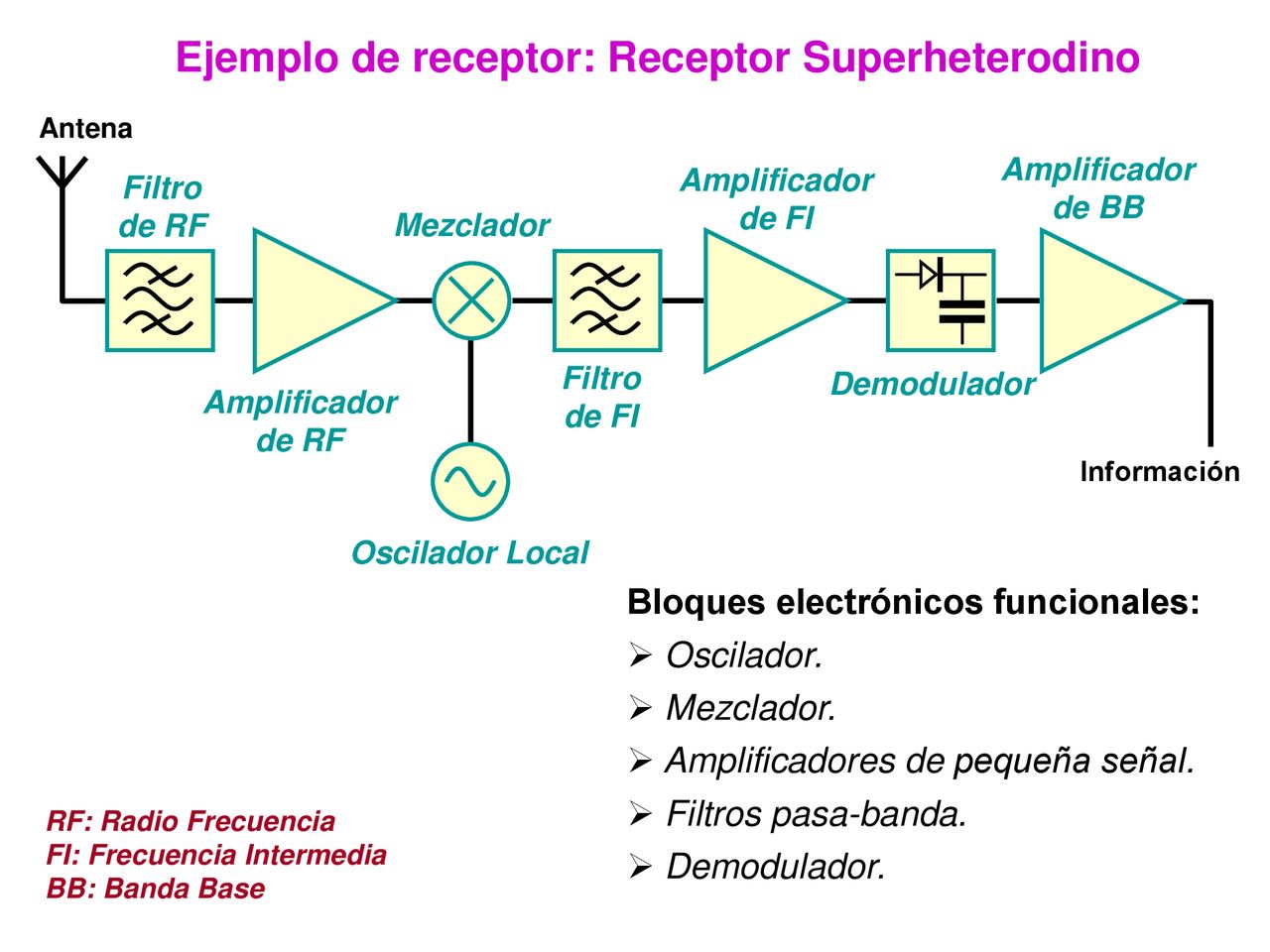 Ejemplo de receptor: Receptor Superheterodino

Antena

Filtro de RF

Amplificador de RF

Mezclador

Oscilador Local

Filtro de FI

Amplificador de FI

Demodulador

Amplificador de BB

Información

Bloques electrónicos funcionales:
➢ Oscilador.
➢ Mezclador.
➢ Amplificadores de pequeña señal.
➢ Filtros pasa-banda.
➢ Demodulador.

RF: Radio Frecuencia
FI: Frecuencia Intermedia
BB: Banda Base